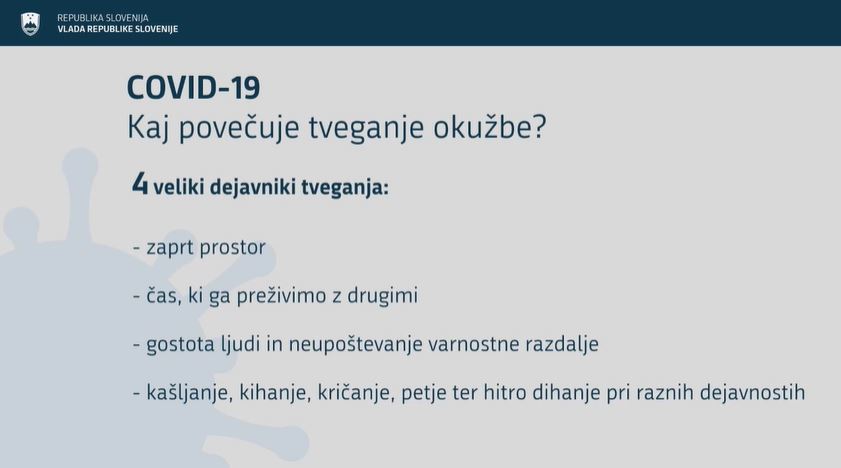 REPUBLIKA SLOVENIJA
VLADA REPUBLIKE SLOVENIJE

COVID-19
Kaj povečuje tveganje okužbe?

4 veliki dejavniki tveganja:

- zaprt prostor

- čas, ki ga preživimo z drugimi

- gostota ljudi in neupoštevanje varnostne razdalje

- kašljanje, kihanje, kričanje, petje ter hitro dihanje pri raznih dejavnostih